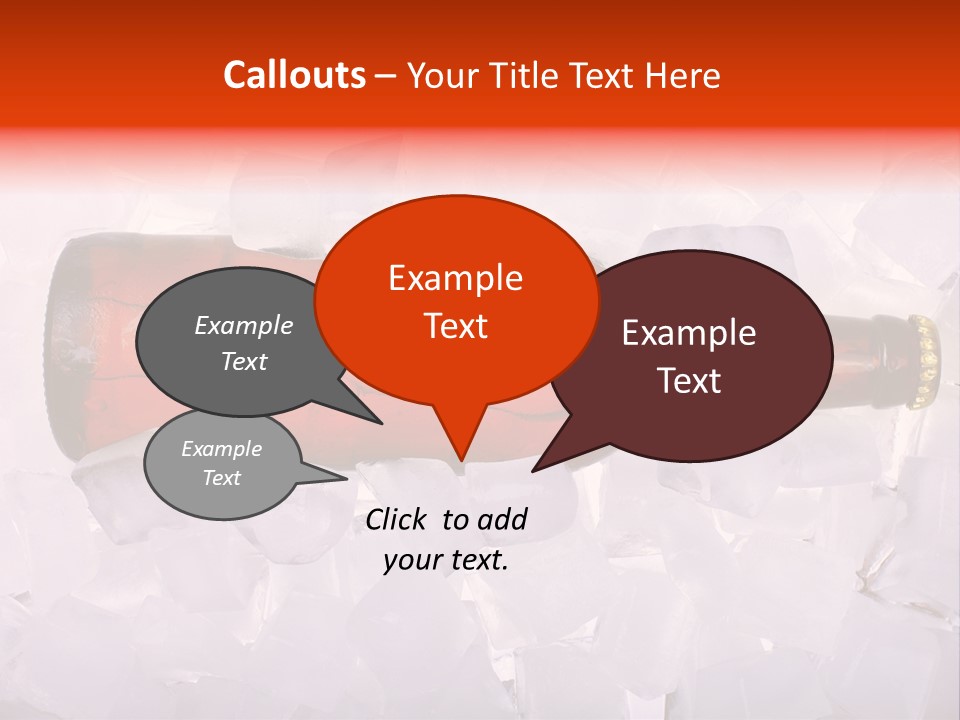 Callouts – Your Title Text Here

Example Text

Example Text

Example Text

Example Text

Click to add your text.